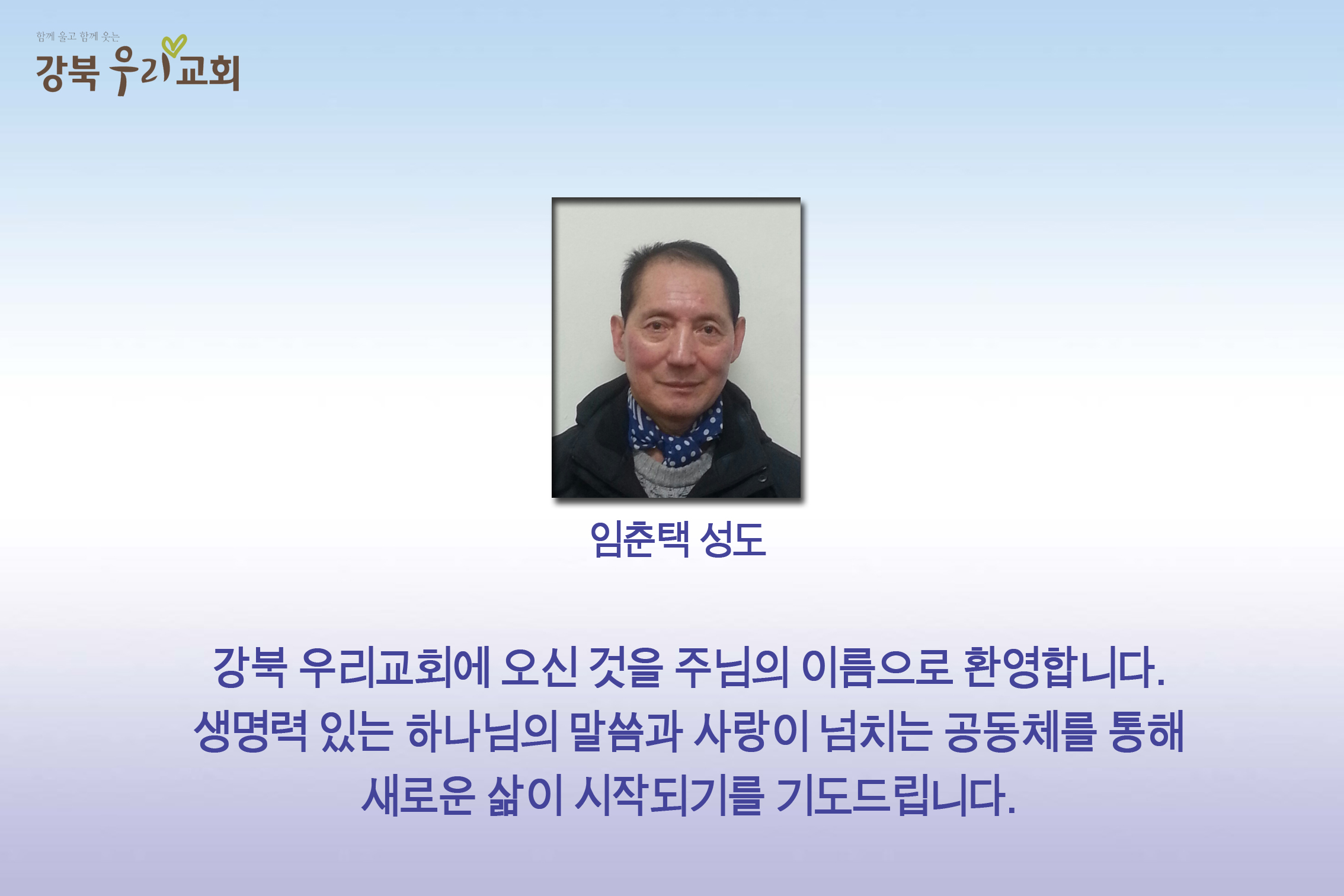 함께 울고 함께 웃는
강북 우리교회

임춘택 성도

강북 우리교회에 오신 것을 주님의 이름으로 환영합니다.
생명력 있는 하나님의 말씀과 사랑이 넘치는 공동체를 통해
새로운 삶이 시작되기를 기도드립니다.